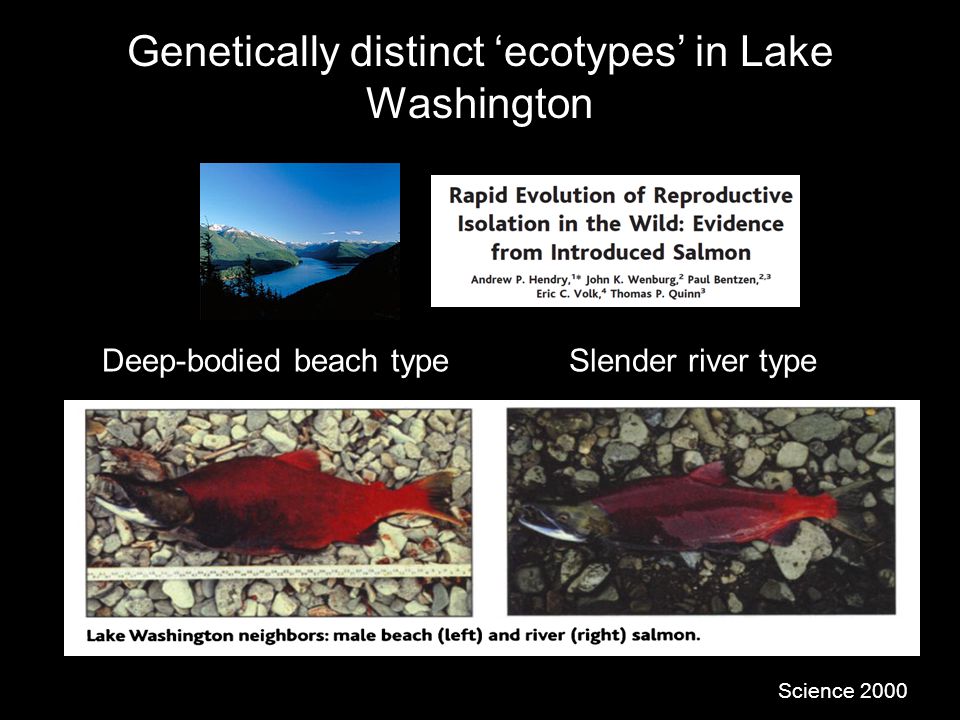 Genetically distinct ‘ecotypes’ in Lake Washington

Rapid Evolution of Reproductive Isolation in the Wild: Evidence from Introduced Salmon

Andrew P. Hendry,$^{1*}$ John K. Wenburg,$^{2}$ Paul Bentzen,$^{2,3}$ Eric C. Volk,$^{4}$ Thomas P. Quinn$^{3}$

Deep-bodied beach type

Slender river type

Lake Washington neighbors: male beach (left) and river (right) salmon.

Science 2000